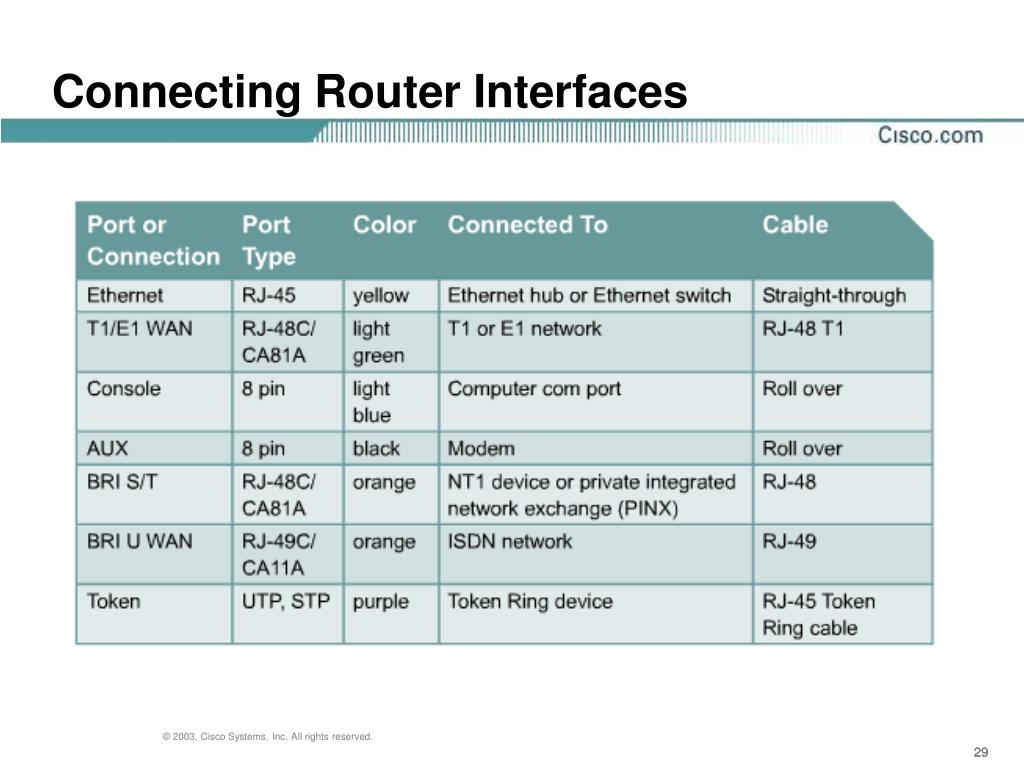 Connecting Router Interfaces

Cisco.com

| Port or Connection | Port Type | Color | Connected To | Cable |
|---|---|---|---|---|
| Ethernet | RJ-45 | yellow | Ethernet hub or Ethernet switch | Straight-through |
| T1/E1 WAN | RJ-48C/ CA81A | light green | T1 or E1 network | RJ-48 T1 |
| Console | 8 pin | light blue | Computer com port | Roll over |
| AUX | 8 pin | black | Modem | Roll over |
| BRI S/T | RJ-48C/ CA81A | orange | NT1 device or private integrated network exchange (PINX) | RJ-48 |
| BRI U WAN | RJ-49C/ CA11A | orange | ISDN network | RJ-49 |
| Token | UTP, STP | purple | Token Ring device | RJ-45 Token Ring cable |

© 2003, Cisco Systems, Inc. All rights reserved.

29